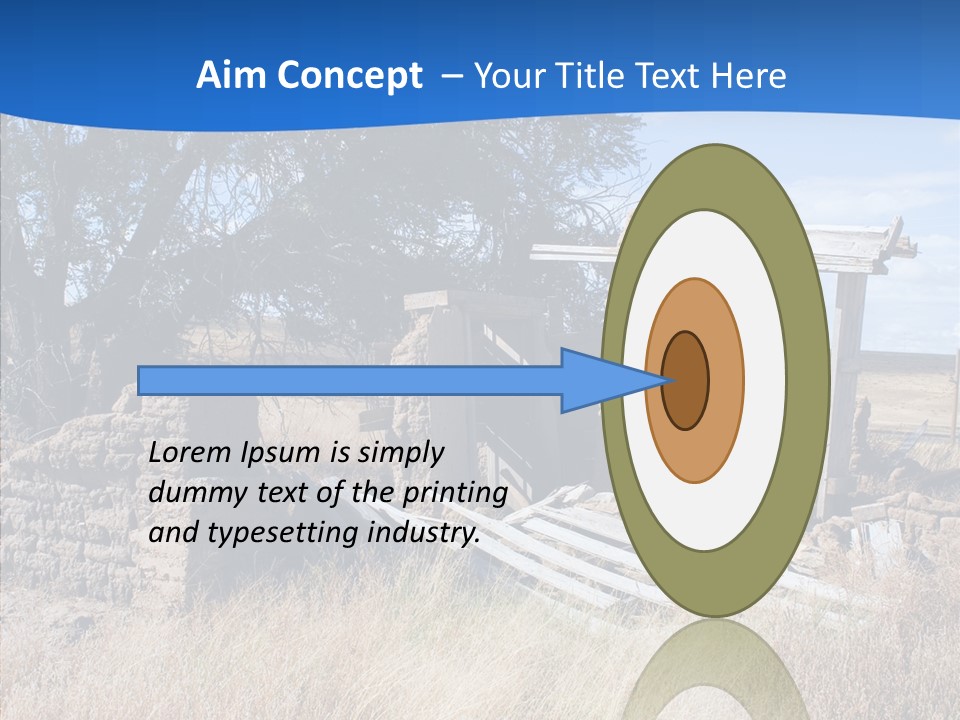 Aim Concept – Your Title Text Here

Lorem Ipsum is simply dummy text of the printing and typesetting industry.